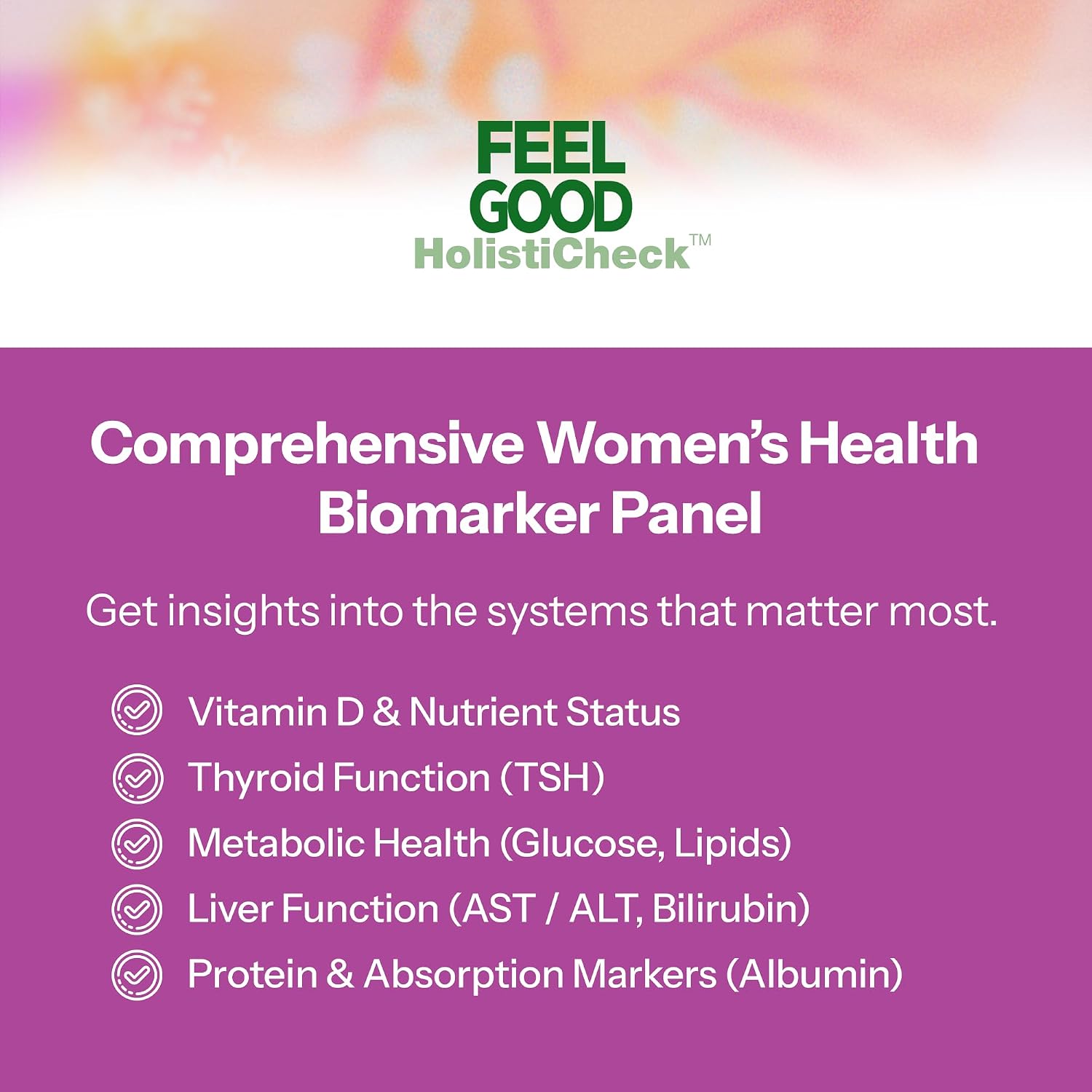 FEEL GOOD
HolistiCheck™

Comprehensive Women's Health Biomarker Panel

Get insights into the systems that matter most.

Vitamin D & Nutrient Status
Thyroid Function (TSH)
Metabolic Health (Glucose, Lipids)
Liver Function (AST / ALT, Bilirubin)
Protein & Absorption Markers (Albumin)